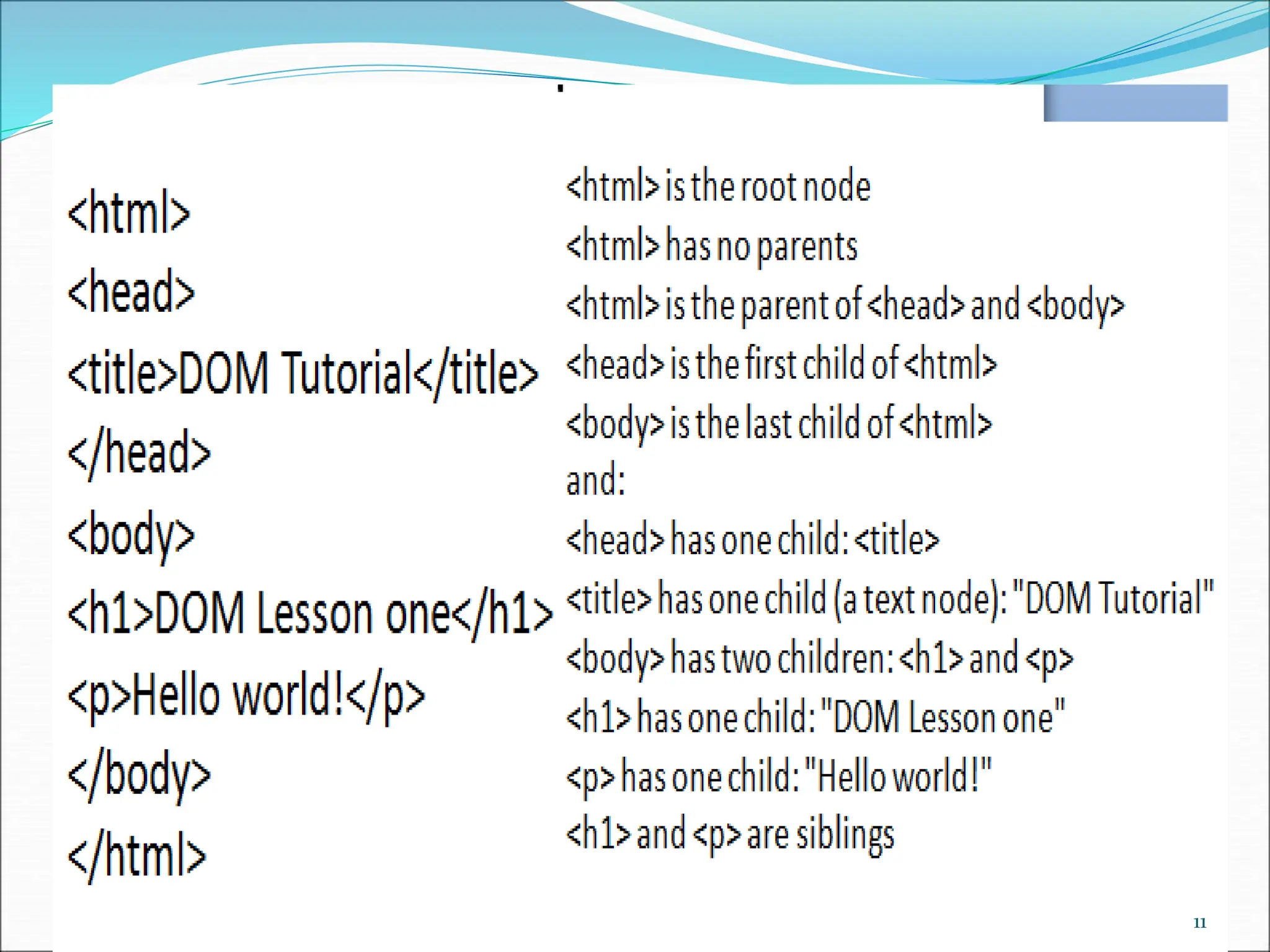 .

<html>
<head>
<title>DOM Tutorial</title>
</head>
<body>
<h1>DOM Lesson one</h1>
<p>Hello world!</p>
</body>
</html>

<html> is the root node
<html> has no parents
<html> is the parent of <head> and <body>
<head> is the first child of <html>
<body> is the last child of <html>
and:
<head> has one child: <title>
<title> has one child (a text node): "DOM Tutorial"
<body> has two children: <h1> and <p>
<h1> has one child: "DOM Lesson one"
<p> has one child: "Hello world!"
<h1> and <p> are siblings

11